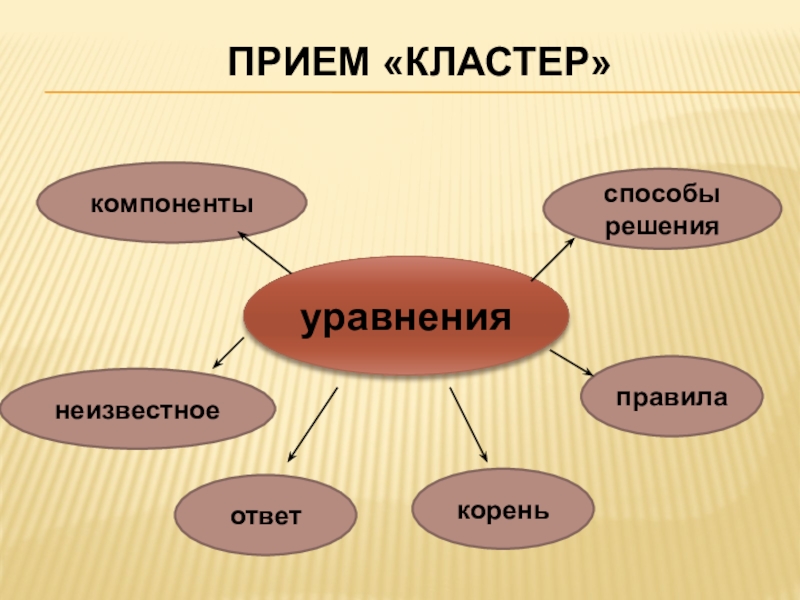 ПРИЕМ «КЛАСТЕР»

компоненты

способы решения

уравнения

неизвестное

правила

ответ

корень